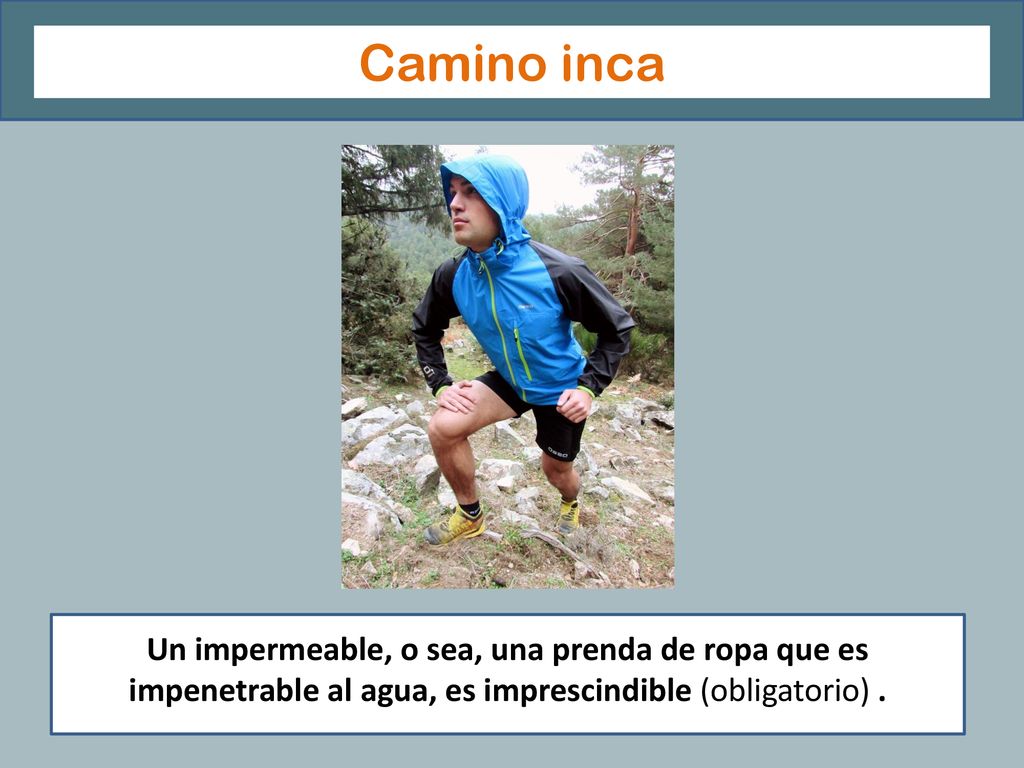 Camino inca

Un impermeable, o sea, una prenda de ropa que es impenetrable al agua, es imprescindible (obligatorio) .